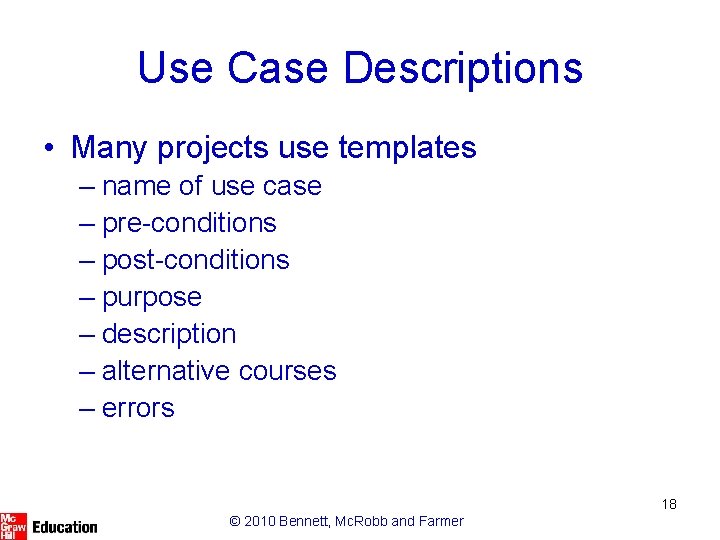 Use Case Descriptions

• Many projects use templates
– name of use case
– pre-conditions
– post-conditions
– purpose
– description
– alternative courses
– errors

18

Mc Graw Hill Education

© 2010 Bennett, McRobb and Farmer